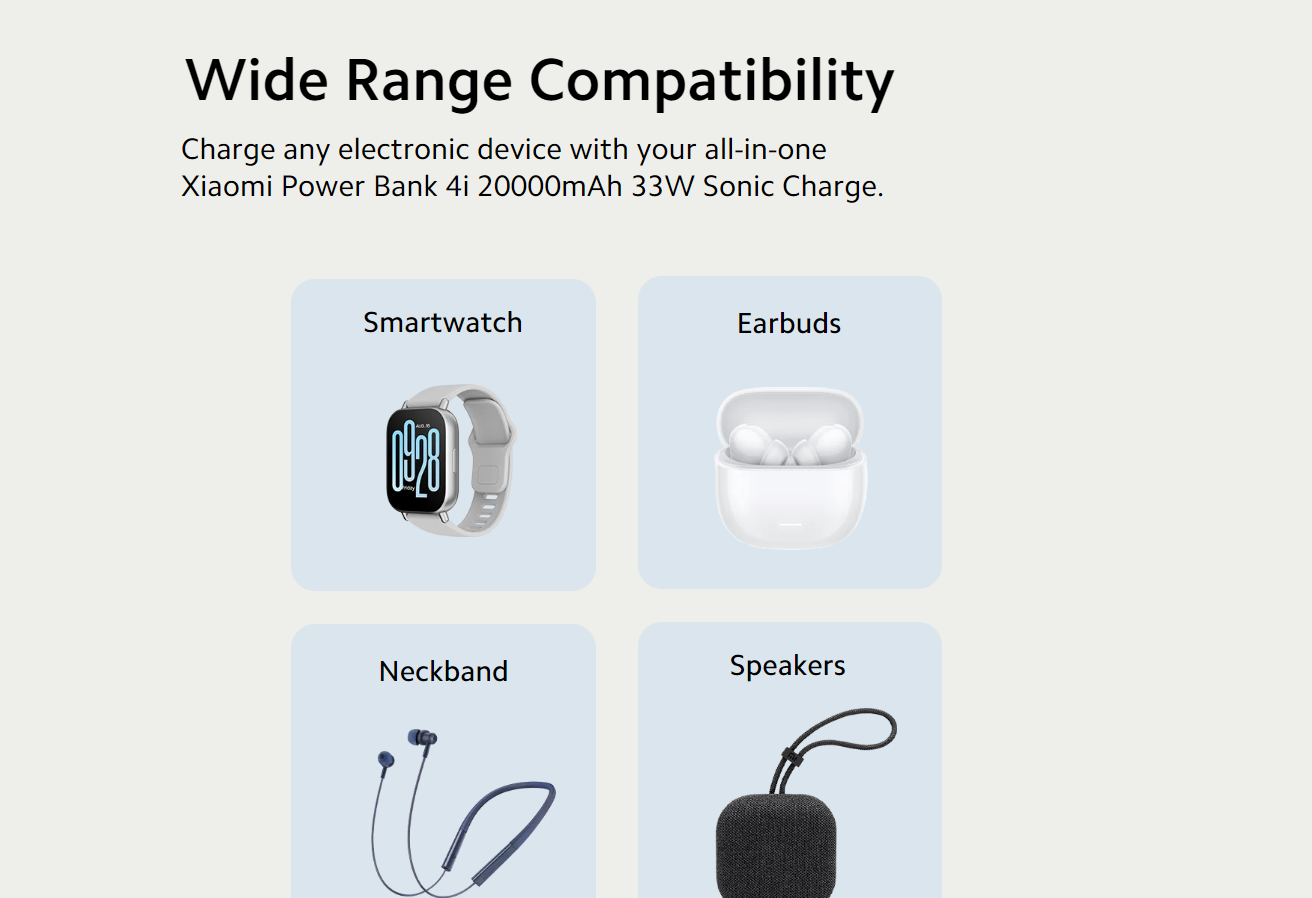 Wide Range Compatibility

Charge any electronic device with your all-in-one Xiaomi Power Bank 4i 20000mAh 33W Sonic Charge.

Smartwatch

0928

Earbuds

Neckband

Speakers